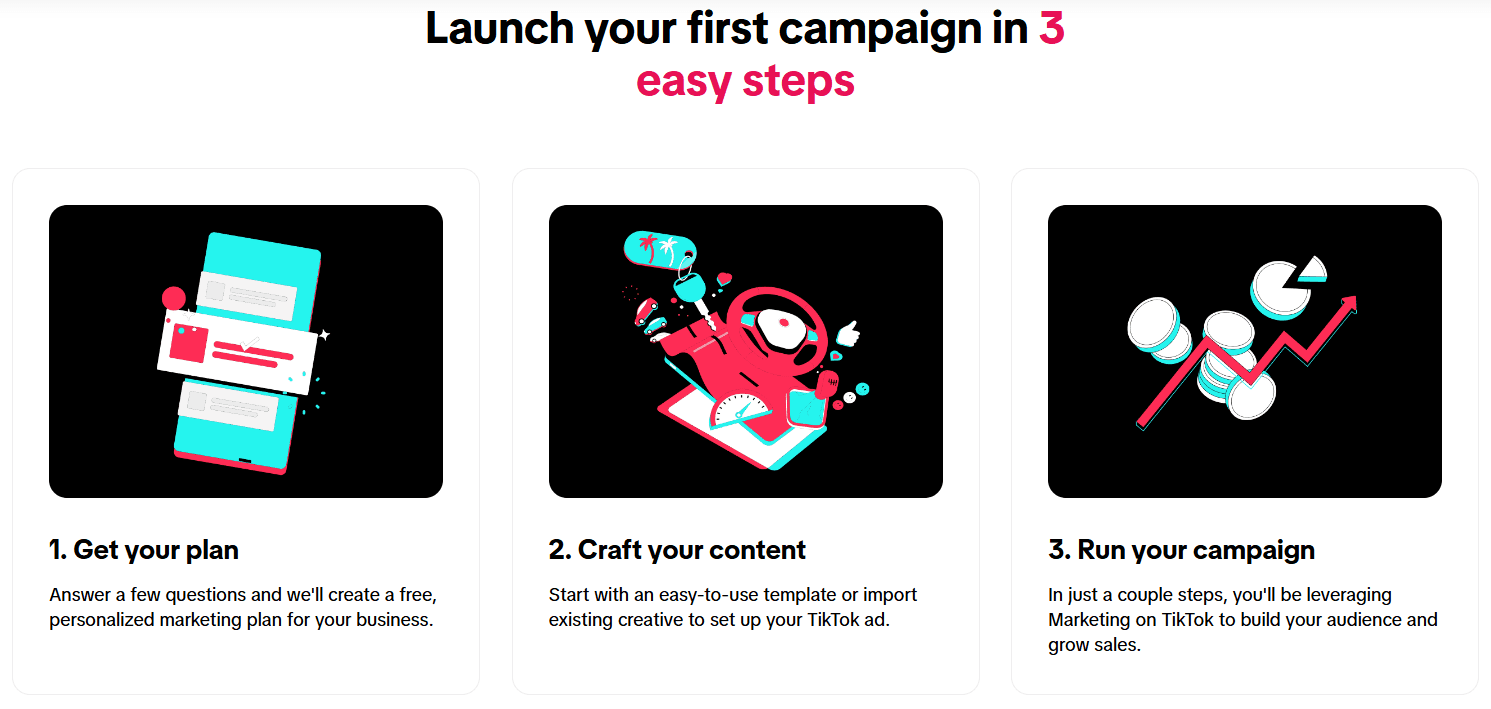 Launch your first campaign in 3 easy steps

1. Get your plan

Answer a few questions and we'll create a free, personalized marketing plan for your business.

2. Craft your content

Start with an easy-to-use template or import existing creative to set up your TikTok ad.

3. Run your campaign

In just a couple steps, you'll be leveraging Marketing on TikTok to build your audience and grow sales.